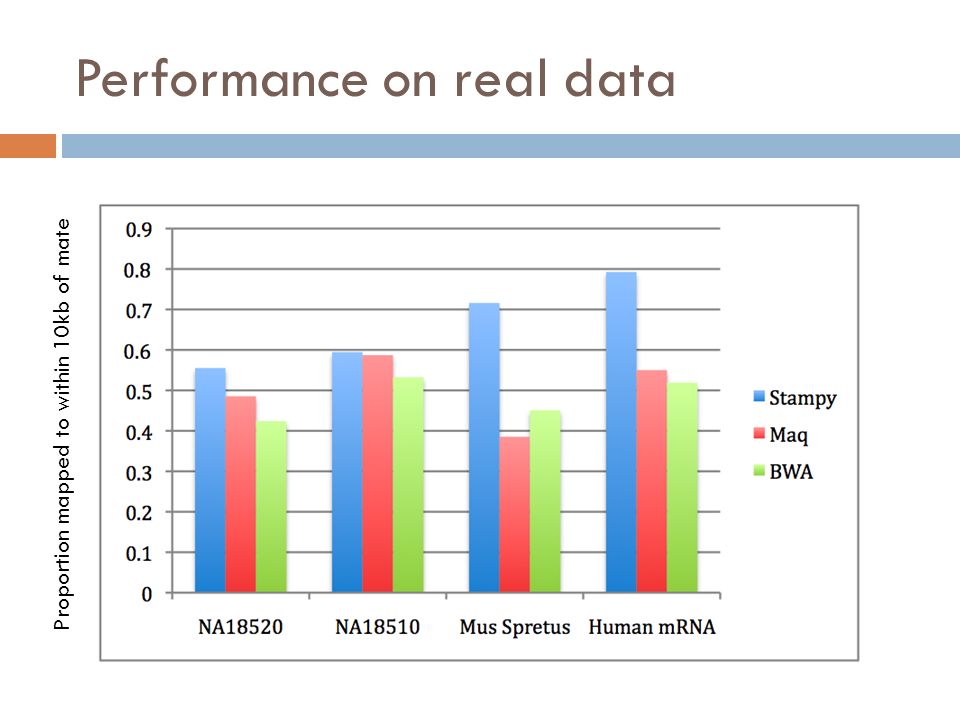 Performance on real data

Proportion mapped to within 10kb of mate

0.9
0.8
0.7
0.6
0.5
0.4
0.3
0.2
0.1
0

NA18520
NA18510
Mus Spretus
Human mRNA

Stampy
Maq
BWA